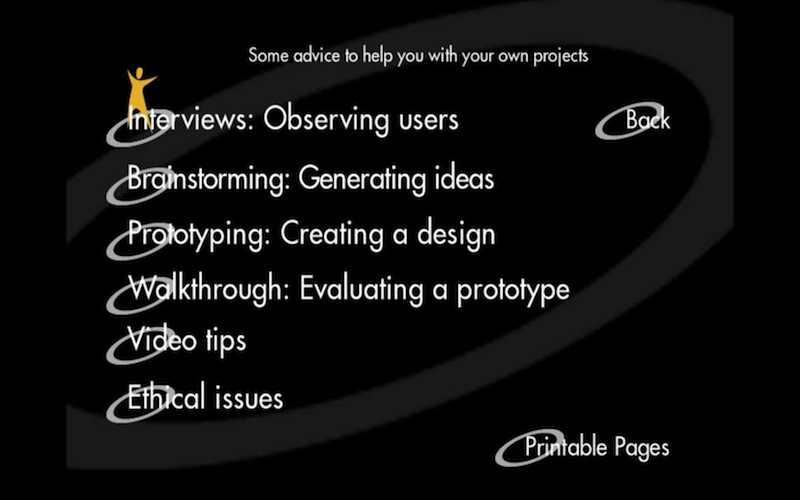 Some advice to help you with your own projects

Interviews: Observing users

Back

Brainstorming: Generating ideas

Prototyping: Creating a design

Walkthrough: Evaluating a prototype

Video tips

Ethical issues

Printable Pages